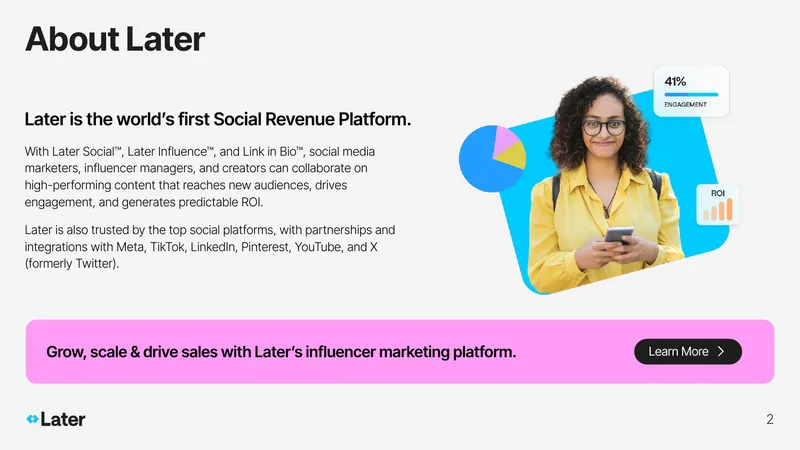 About Later

Later is the world's first Social Revenue Platform.

With Later Social™, Later Influence™, and Link in Bio™, social media marketers, influencer managers, and creators can collaborate on high-performing content that reaches new audiences, drives engagement, and generates predictable ROI.

Later is also trusted by the top social platforms, with partnerships and integrations with Meta, TikTok, LinkedIn, Pinterest, YouTube, and X (formerly Twitter).

41%
ENGAGEMENT

ROI

Grow, scale & drive sales with Later's influencer marketing platform.

Learn More

Later

2